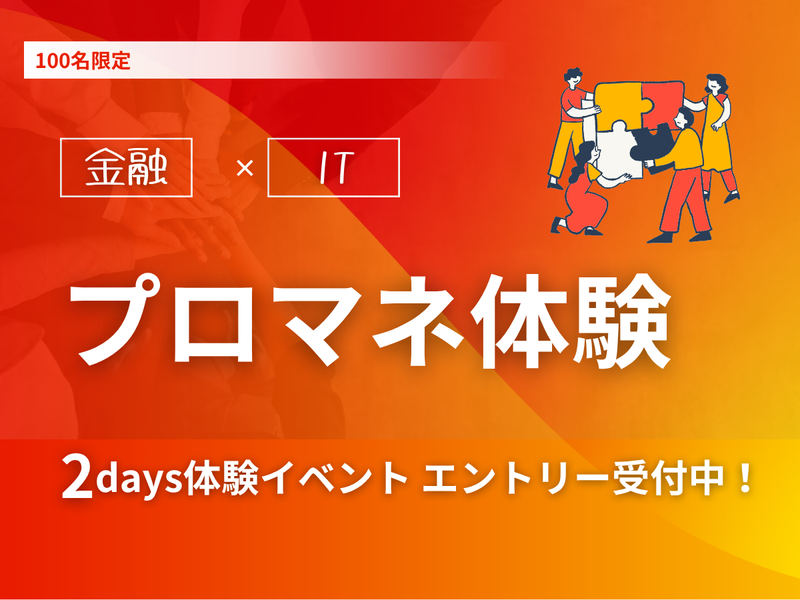 100名限定

金融 × IT

プロマネ体験

2days体験イベント エントリー受付中！